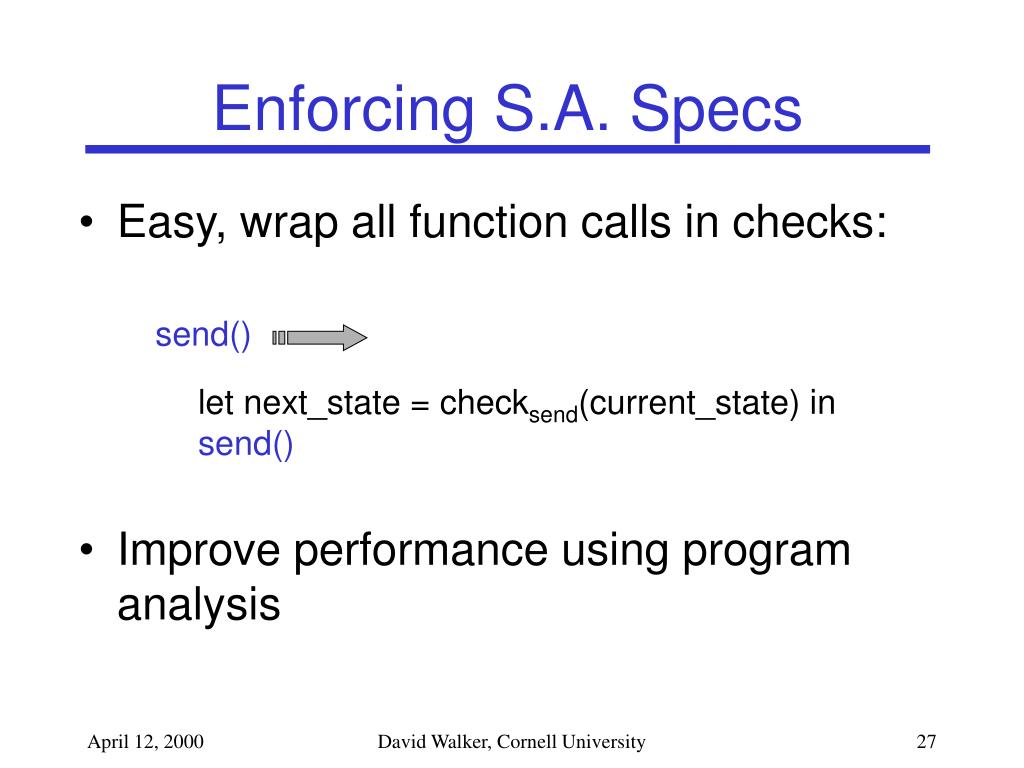 Enforcing S.A. Specs

• Easy, wrap all function calls in checks:

send()

let next_state = check$_{send}$(current_state) in send()

• Improve performance using program analysis

April 12, 2000

David Walker, Cornell University

27